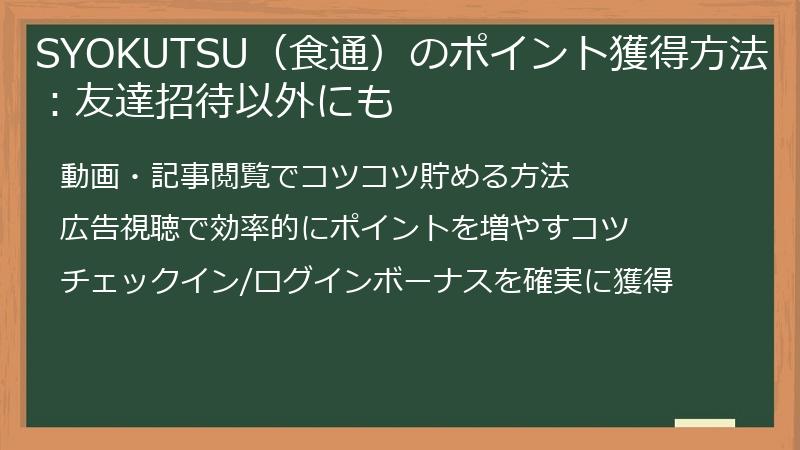 SYOKUTSU（食通）のポイント獲得方法：友達招待以外にも

動画・記事閲覧でコツコツ貯める方法

広告視聴で効率的にポイントを増やすコツ

チェックイン/ログインボーナスを確実に獲得